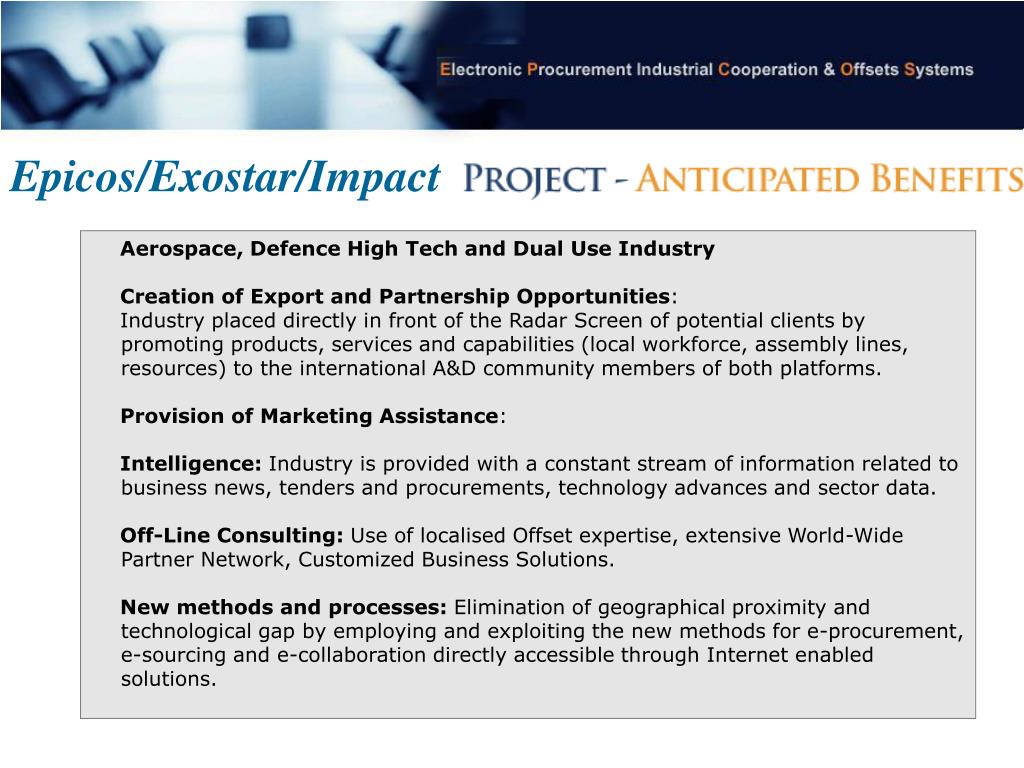 Electronic Procurement Industrial Cooperation & Offsets Systems

Epicos/Exostar/Impact PROJECT - ANTICIPATED BENEFITS

Aerospace, Defence High Tech and Dual Use Industry

Creation of Export and Partnership Opportunities:
Industry placed directly in front of the Radar Screen of potential clients by promoting products, services and capabilities (local workforce, assembly lines, resources) to the international A&D community members of both platforms.

Provision of Marketing Assistance:

Intelligence: Industry is provided with a constant stream of information related to business news, tenders and procurements, technology advances and sector data.

Off-Line Consulting: Use of localised Offset expertise, extensive World-Wide Partner Network, Customized Business Solutions.

New methods and processes: Elimination of geographical proximity and technological gap by employing and exploiting the new methods for e-procurement, e-sourcing and e-collaboration directly accessible through Internet enabled solutions.